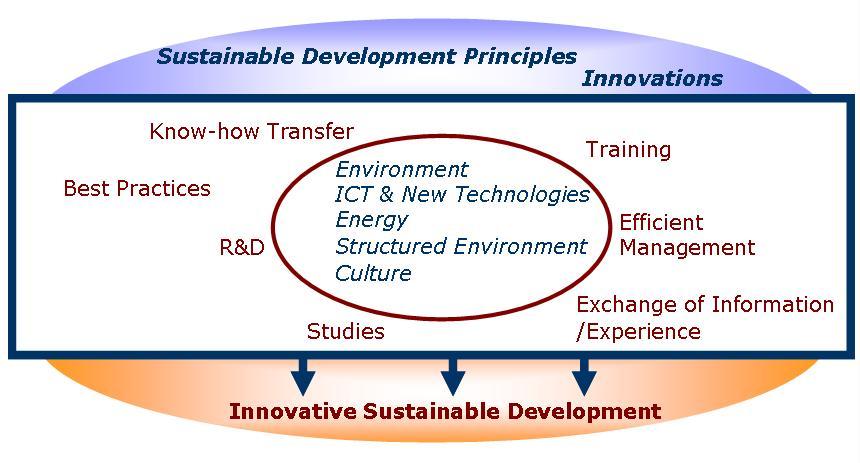 Sustainable Development Principles
Innovations

Know-how Transfer

Training

Best Practices

Environment
ICT & New Technologies
Energy
Structured Environment
Culture

R&D

Efficient Management

Exchange of Information /Experience

Studies

Innovative Sustainable Development